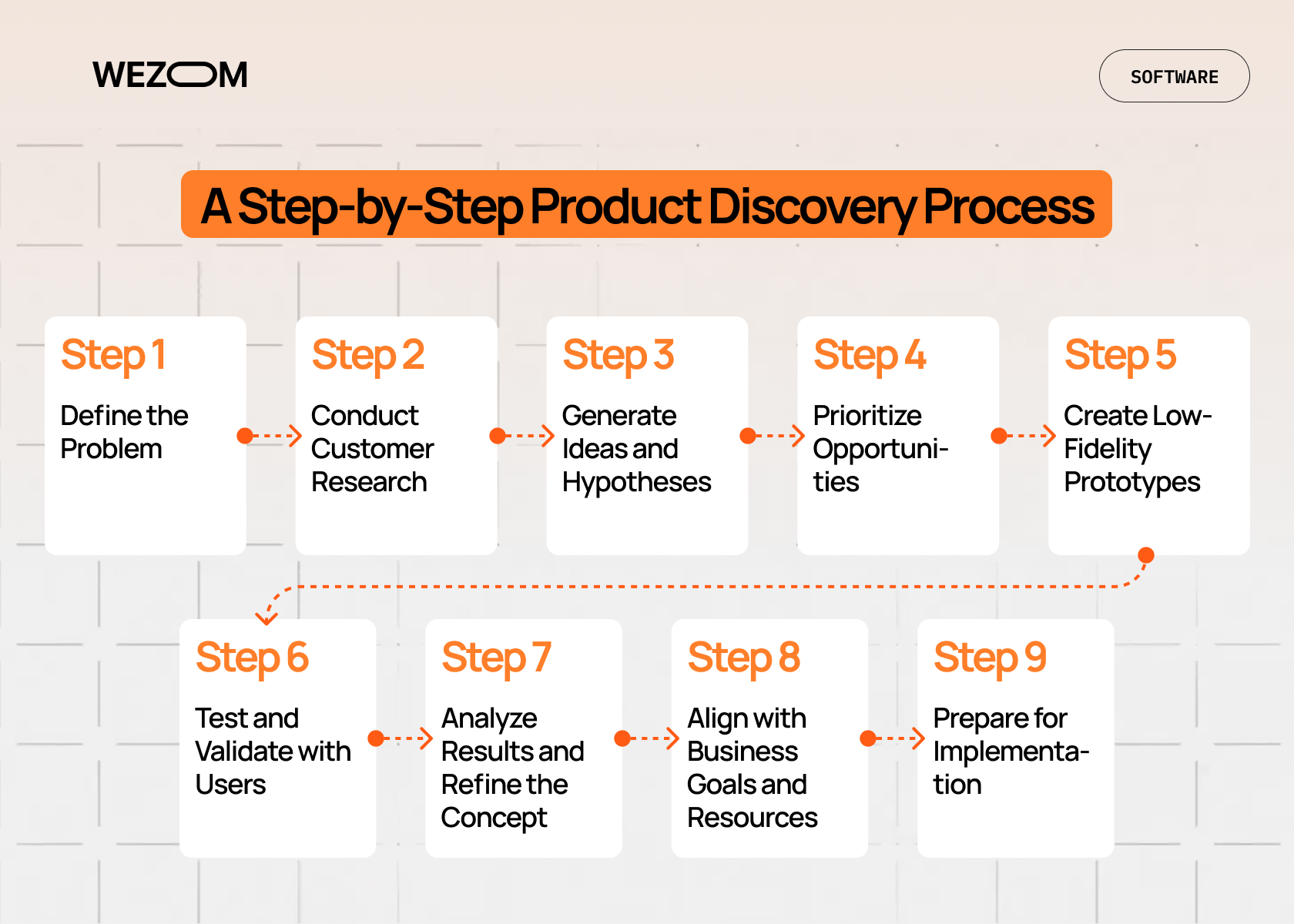 WEZOM

SOFTWARE

A Step-by-Step Product Discovery Process

Step 1

Define the Problem

Step 2

Conduct Customer Research

Step 3

Generate Ideas and Hypotheses

Step 4

Prioritize Opportunities

Step 5

Create Low-Fidelity Prototypes

Step 6

Test and Validate with Users

Step 7

Analyze Results and Refine the Concept

Step 8

Align with Business Goals and Resources

Step 9

Prepare for Implementation